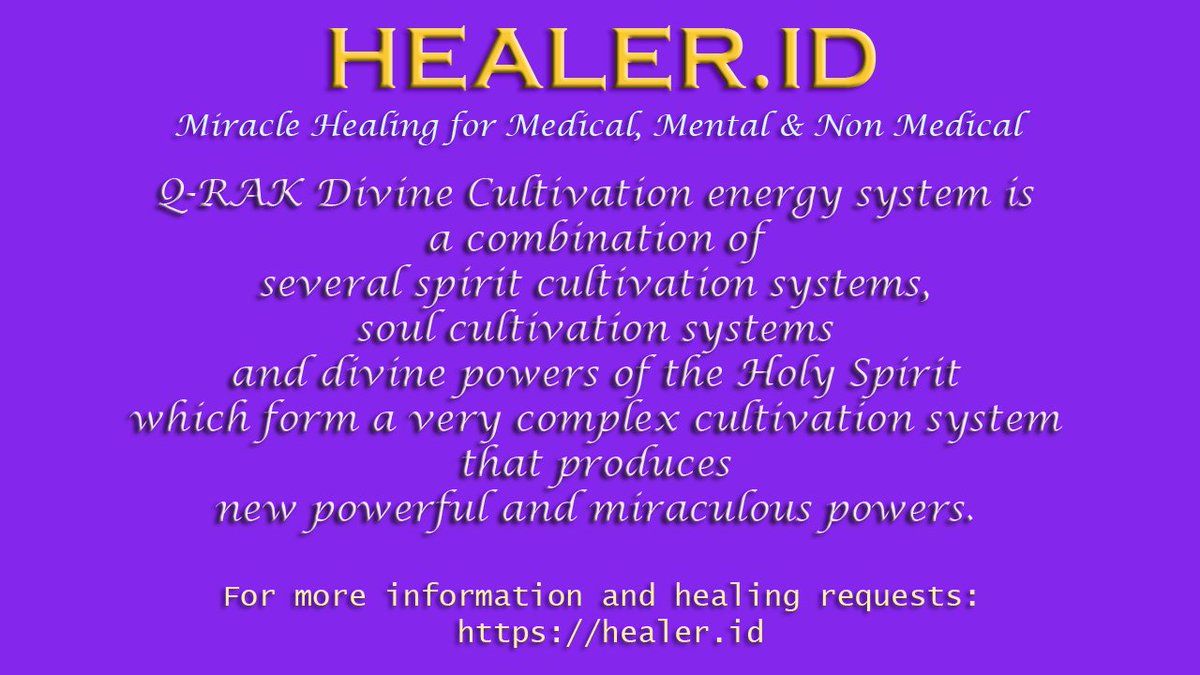 HEALER.ID

Miracle Healing for Medical, Mental & Non Medical

Q-RAK Divine Cultivation energy system is a combination of several spirit cultivation systems, soul cultivation systems and divine powers of the Holy Spirit which form a very complex cultivation system that produces new powerful and miraculous powers.

For more information and healing requests: https://healer.id